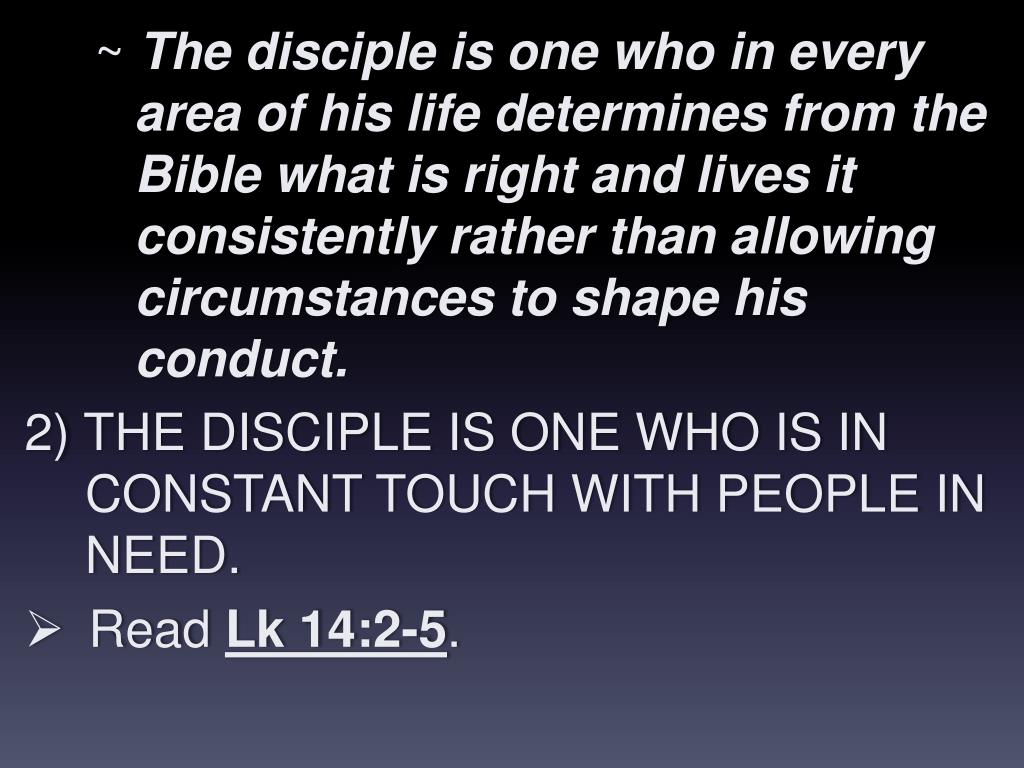 ~ The disciple is one who in every area of his life determines from the Bible what is right and lives it consistently rather than allowing circumstances to shape his conduct.

2) THE DISCIPLE IS ONE WHO IS IN CONSTANT TOUCH WITH PEOPLE IN NEED.

➢ Read Lk 14:2-5.